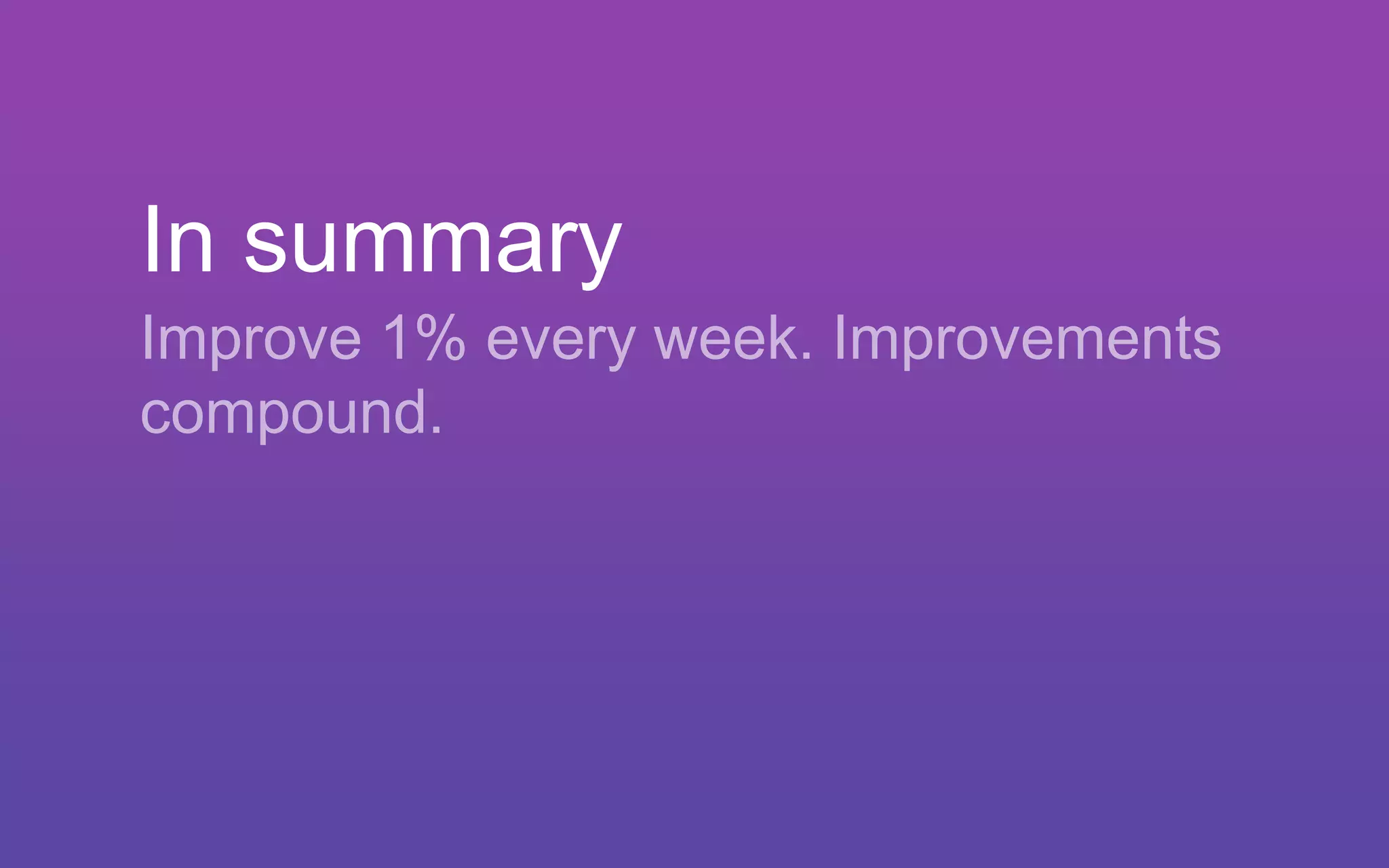 In summary

Improve 1% every week. Improvements compound.